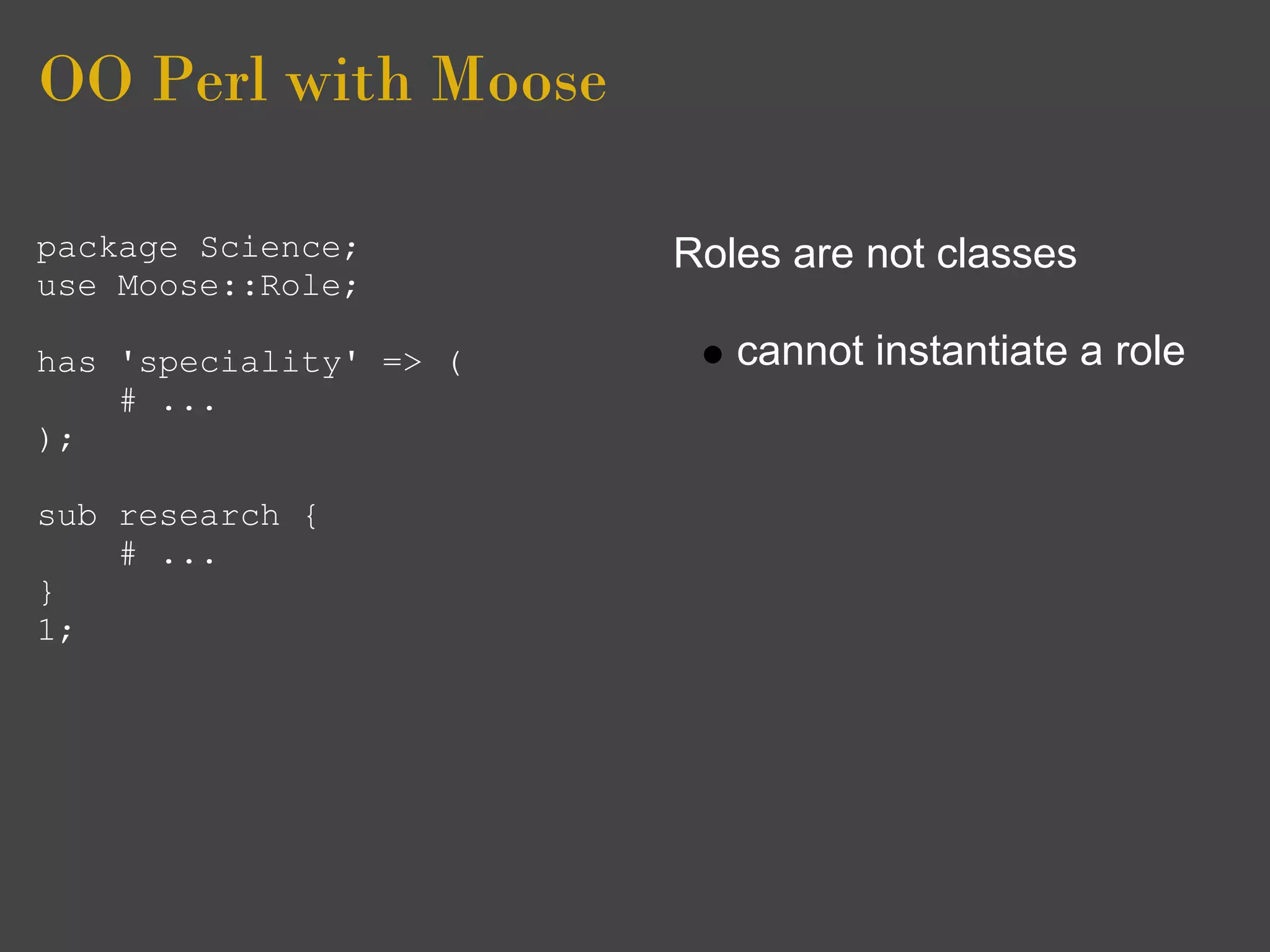 OO Perl with Moose

package Science;
use Moose::Role;

has 'speciality' => (
    # ...
);

sub research {
    # ...
}
1;

Roles are not classes

● cannot instantiate a role